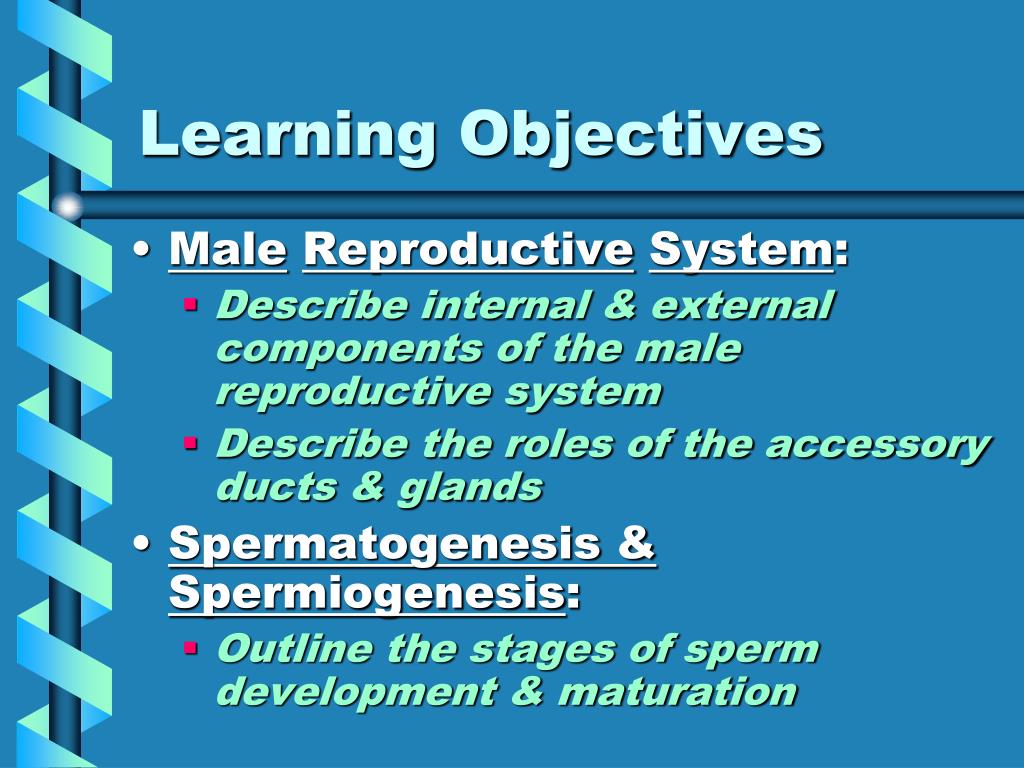 Learning Objectives

• Male Reproductive System:
  ▪ Describe internal & external components of the male reproductive system
  ▪ Describe the roles of the accessory ducts & glands
• Spermatogenesis & Spermiogenesis:
  ▪ Outline the stages of sperm development & maturation